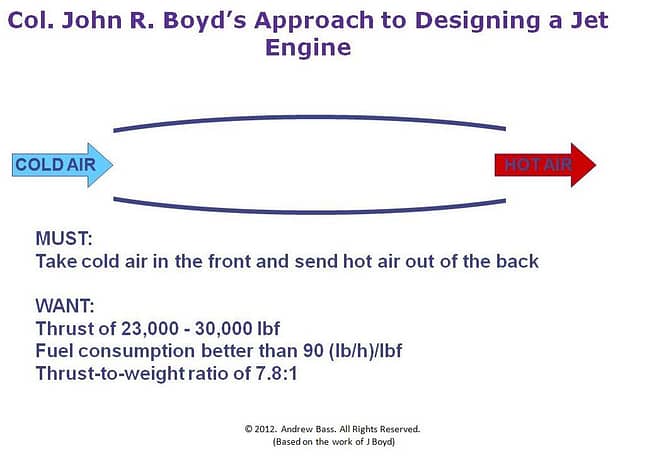 Col. John R. Boyd's Approach to Designing a Jet Engine

COLD AIR

HOT AIR

MUST:
Take cold air in the front and send hot air out of the back

WANT:
Thrust of 23,000 - 30,000 lbf
Fuel consumption better than 90 (lb/h)/lbf
Thrust-to-weight ratio of 7.8:1

© 2012. Andrew Bass. All Rights Reserved.
(Based on the work of J Boyd)